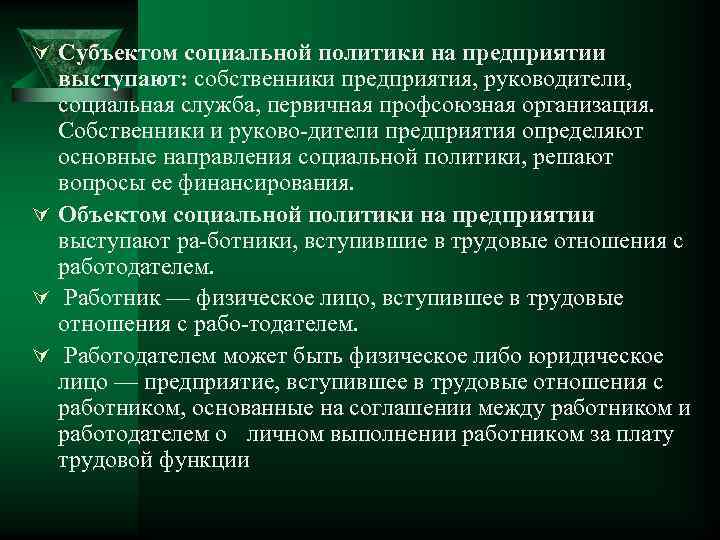 Субъектом социальной политики на предприятии выступают: собственники предприятия, руководители, социальная служба, первичная профсоюзная организация. Собственники и руково-дители предприятия определяют основные направления социальной политики, решают вопросы ее финансирования.

Объектом социальной политики на предприятии выступают ра-ботники, вступившие в трудовые отношения с работодателем.

Работник — физическое лицо, вступившее в трудовые отношения с рабо-тодателем.

Работодателем может быть физическое либо юридическое лицо — предприятие, вступившее в трудовые отношения с работником, основанные на соглашении между работником и работодателем о личном выполнении работником за плату трудовой функции